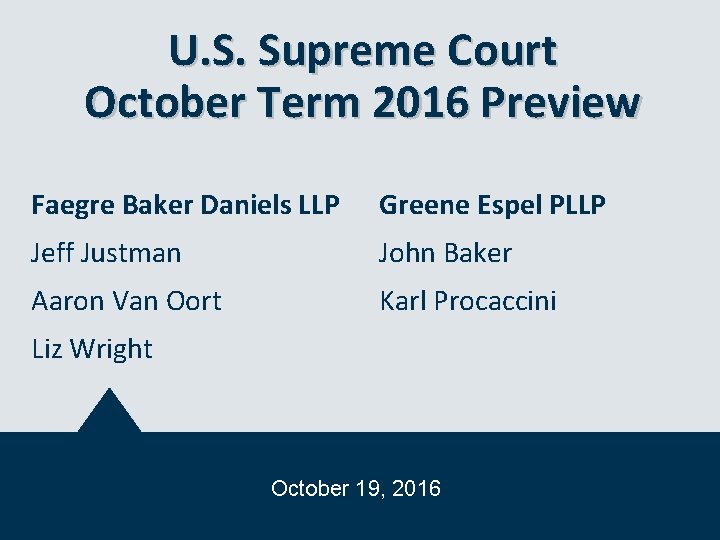 U.S. Supreme Court
October Term 2016 Preview

Faegre Baker Daniels LLP
Jeff Justman
Aaron Van Oort
Liz Wright

Greene Espel PLLP
John Baker
Karl Procaccini

October 19, 2016